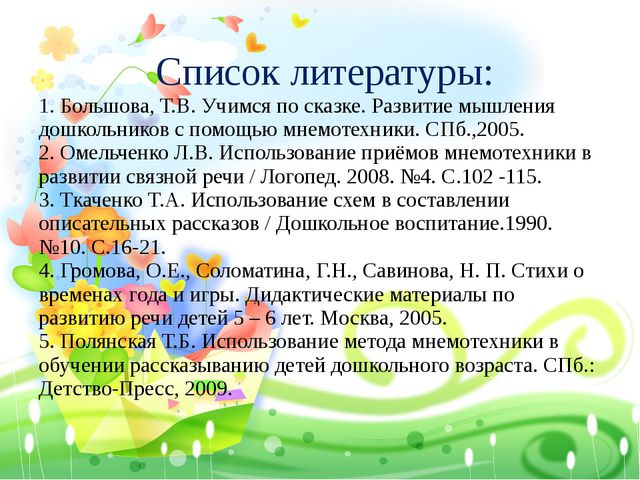 Список литературы:

1. Большова, Т.В. Учимся по сказке. Развитие мышления дошкольников с помощью мнемотехники. СПб.,2005.
2. Омельченко Л.В. Использование приёмов мнемотехники в развитии связной речи / Логопед. 2008. №4. С.102 -115.
3. Ткаченко Т.А. Использование схем в составлении описательных рассказов / Дошкольное воспитание.1990. №10. С.16-21.
4. Громова, О.Е., Соломатина, Г.Н., Савинова, Н. П. Стихи о временах года и игры. Дидактические материалы по развитию речи детей 5 – 6 лет. Москва, 2005.
5. Полянская Т.Б. Использование метода мнемотехники в обучении рассказыванию детей дошкольного возраста. СПб.: Детство-Пресс, 2009.